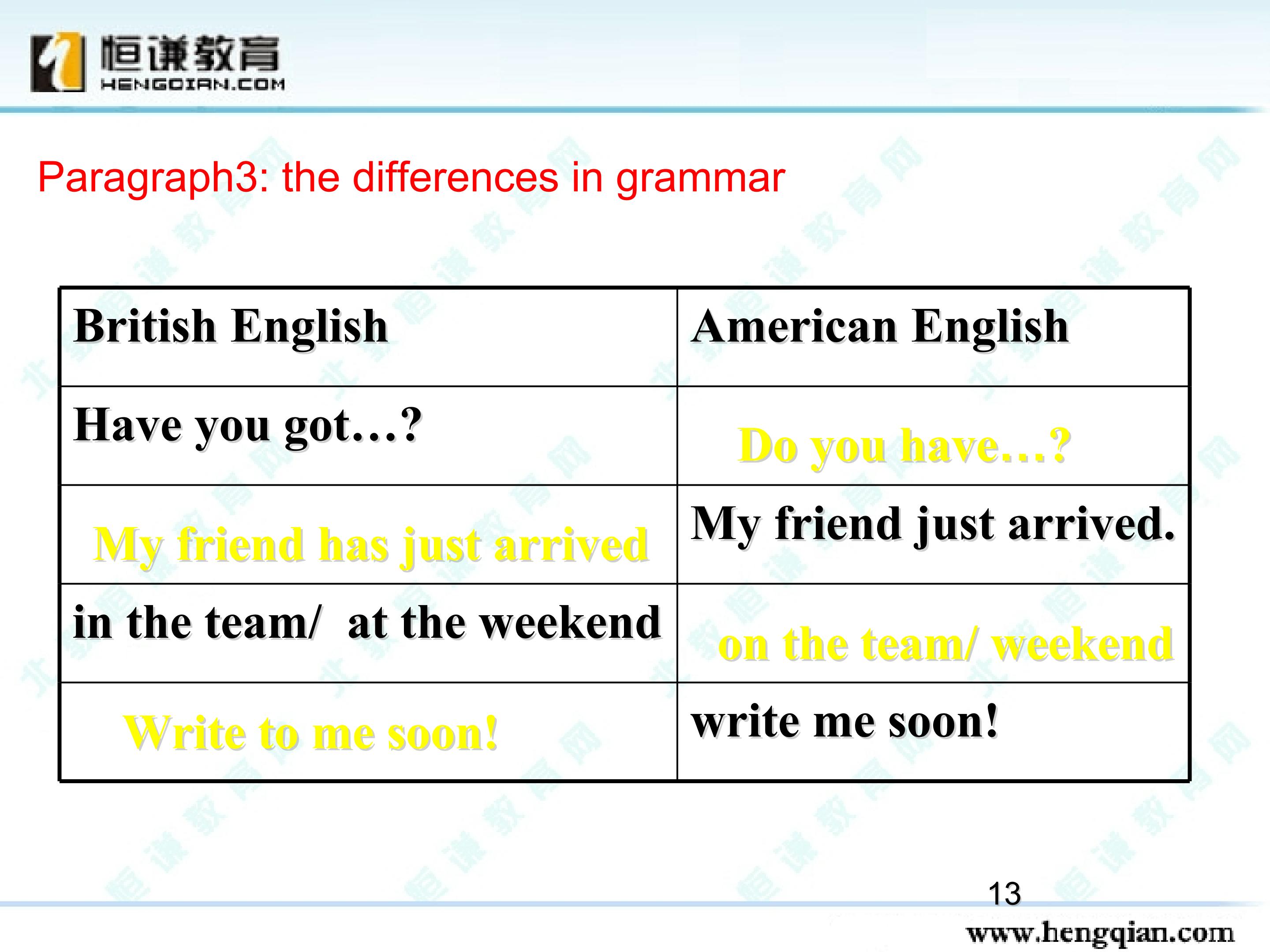 恒谦教育
HENGQIAN.COM

Paragraph3: the differences in grammar

| British English | American English |
|---|---|
| Have you got…? | Do you have…? |
| My friend has just arrived | My friend just arrived. |
| in the team/ at the weekend | on the team/ weekend |
| Write to me soon! | write me soon! |

13

www.hengqian.com